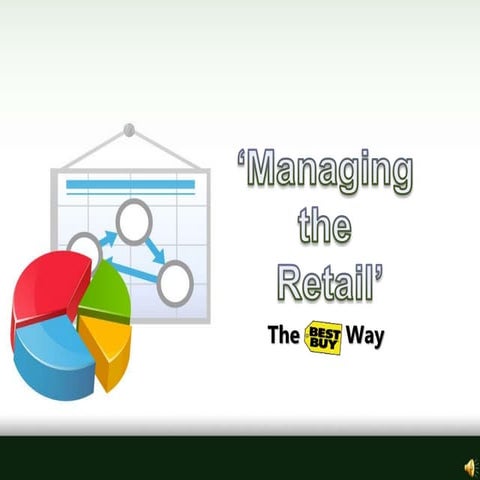 ‘Managing the Retail’

The BEST BUY Way